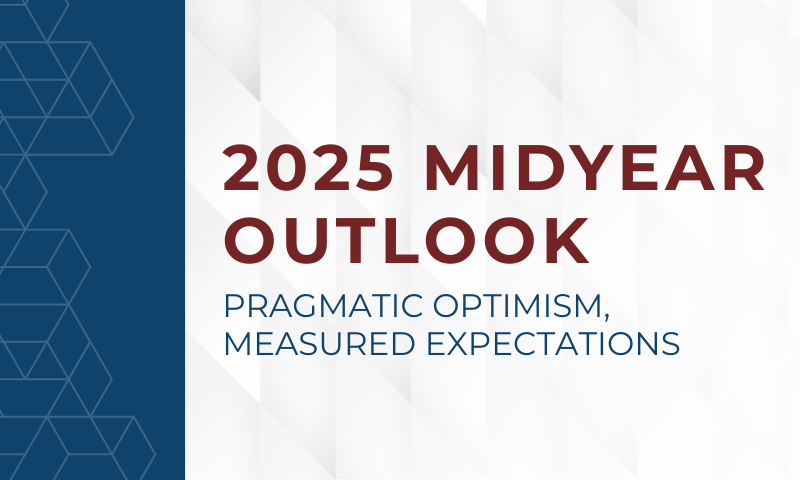 2025 MIDYEAR OUTLOOK

PRAGMATIC OPTIMISM, MEASURED EXPECTATIONS